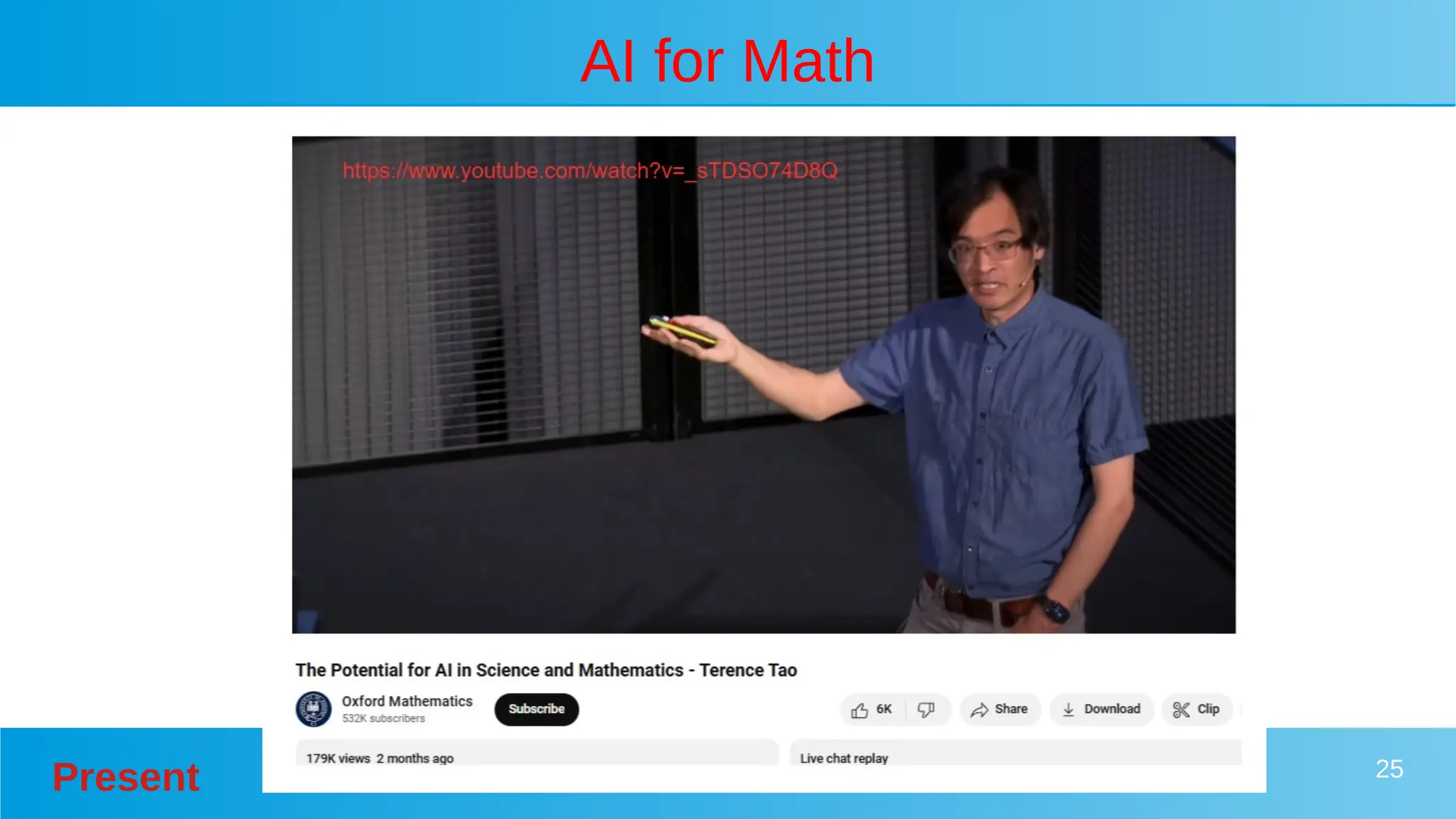 AI for Math

https://www.youtube.com/watch?v=_sTDSO74D8Q

The Potential for AI in Science and Mathematics - Terence Tao

Oxford Mathematics
532K subscribers

Subscribe

6K

Share

Download

Clip

179K views 2 months ago

Live chat replay

Present

25